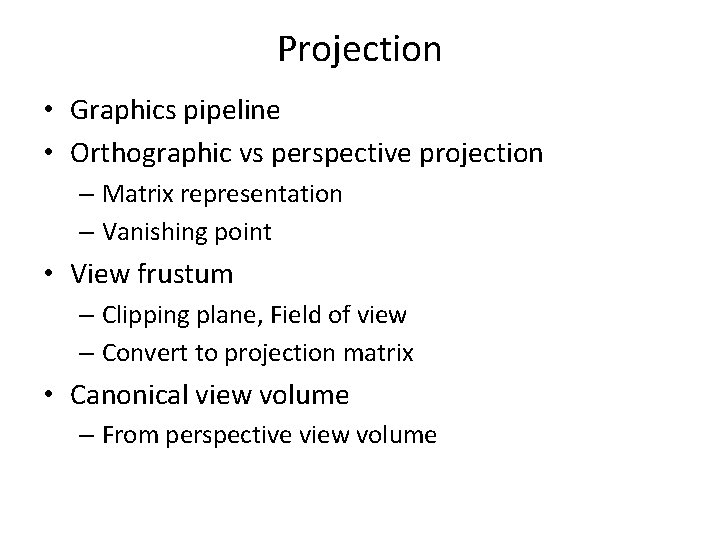 Projection

• Graphics pipeline
• Orthographic vs perspective projection
 – Matrix representation
 – Vanishing point
• View frustum
 – Clipping plane, Field of view
 – Convert to projection matrix
• Canonical view volume
 – From perspective view volume